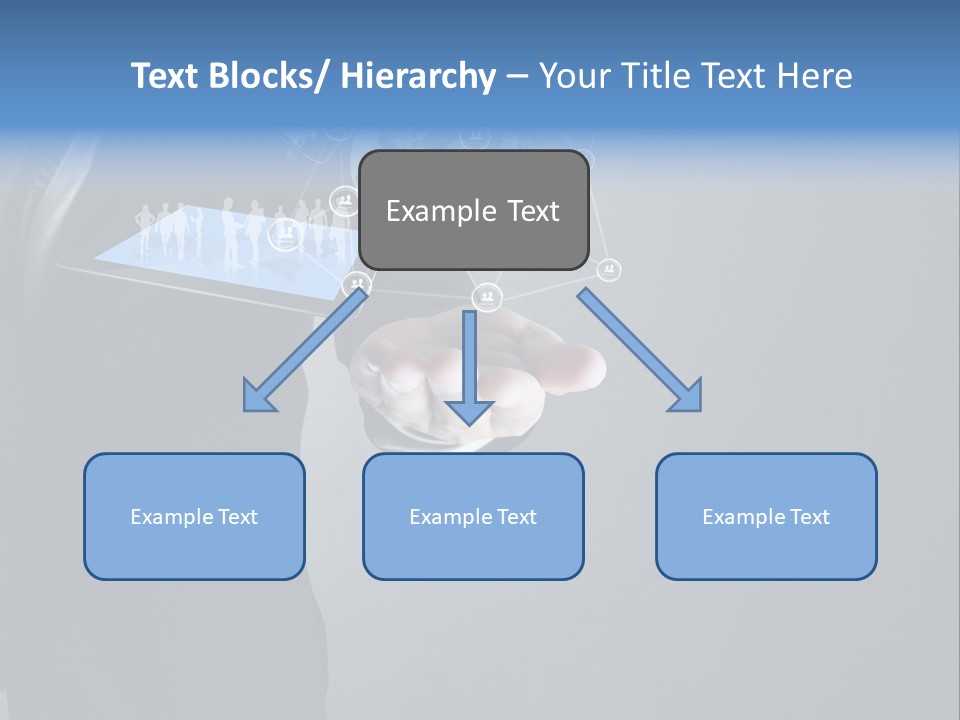 Text Blocks/ Hierarchy – Your Title Text Here

Example Text

Example Text

Example Text

Example Text